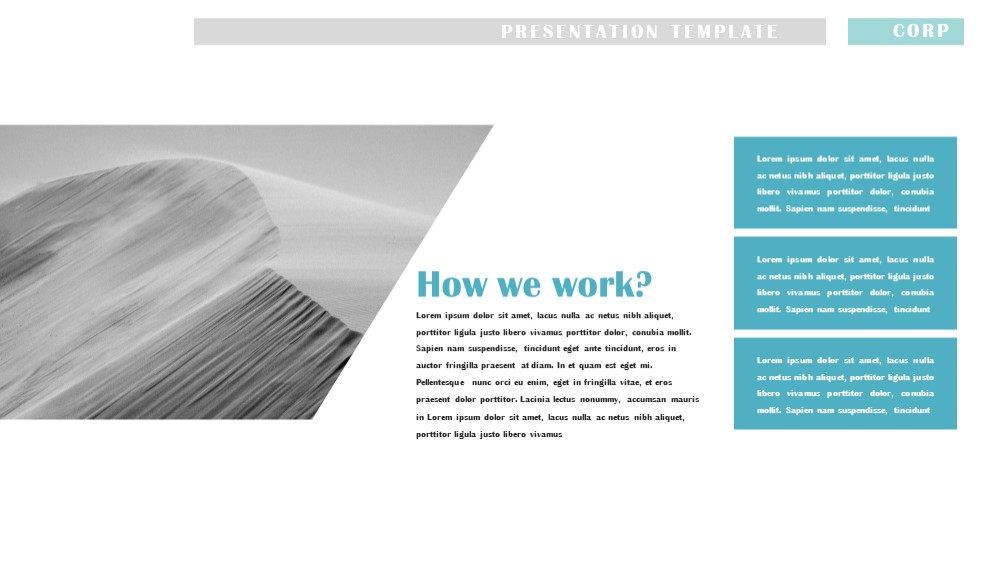 PRESENTATION TEMPLATE

CORP

How we work?

Lorem ipsum dolor sit amet, lacus nulla ac netus nibh aliquet, porttitor ligula justo libero vivamus porttitor dolor, conubia mollit. Sapien nam suspendisse, tincidunt eget ante tincidunt, eros in auctor fringilla praesent at diam. In et quam est eget mi. Pellentesque nunc orci eu enim, eget in fringilla vitae, et eros praesent dolor porttitor. Lacinia lectus nonummy, accumsan mauris in Lorem ipsum dolor sit amet, lacus nulla ac netus nibh aliquet, porttitor ligula justo libero vivamus

Lorem ipsum dolor sit amet, lacus nulla ac netus nibh aliquet, porttitor ligula justo libero vivamus porttitor dolor, conubia mollit. Sapien nam suspendisse, tincidunt

Lorem ipsum dolor sit amet, lacus nulla ac netus nibh aliquet, porttitor ligula justo libero vivamus porttitor dolor, conubia mollit. Sapien nam suspendisse, tincidunt

Lorem ipsum dolor sit amet, lacus nulla ac netus nibh aliquet, porttitor ligula justo libero vivamus porttitor dolor, conubia mollit. Sapien nam suspendisse, tincidunt